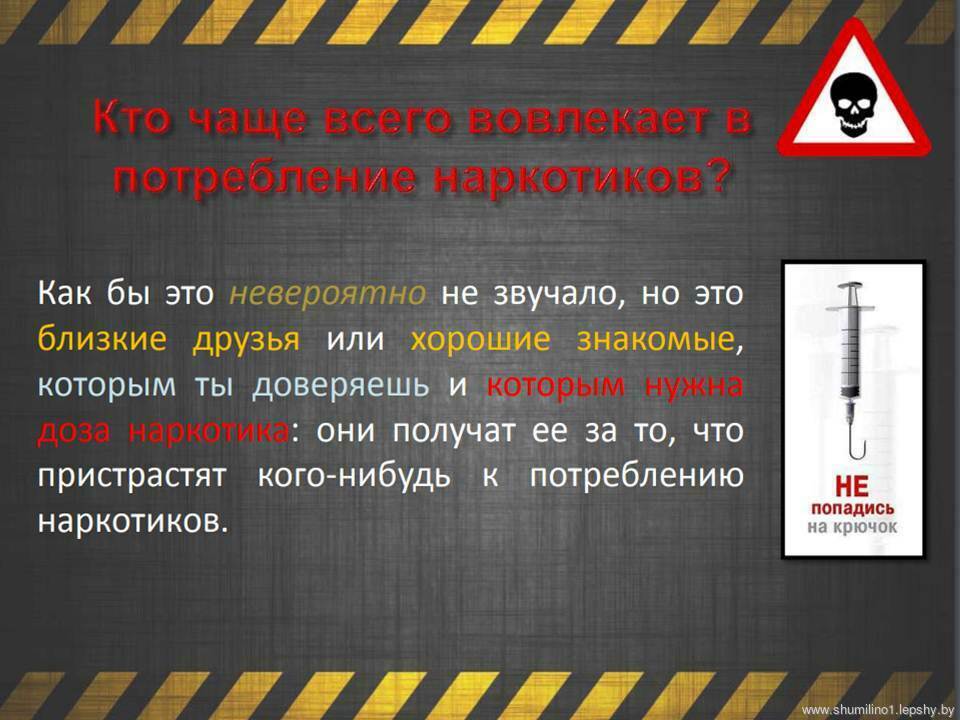 Кто чаще всего вовлекает в потребление наркотиков?

Как бы это невероятно не звучало, но это близкие друзья или хорошие знакомые, которым ты доверяешь и которым нужна доза наркотика: они получат ее за то, что пристрастят кого-нибудь к потреблению наркотиков.

НЕ попадись на крючок

www.shumilino1.lepshy.by